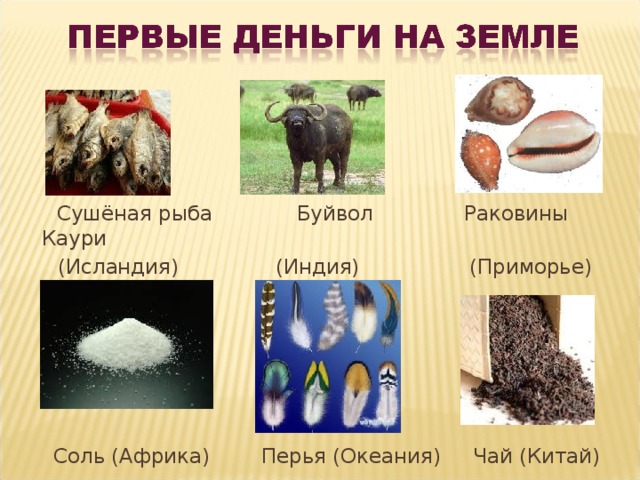 ПЕРВЫЕ ДЕНЬГИ НА ЗЕМЛЕ

Сушёная рыба Буйвол Раковины Каури

(Исландия) (Индия) (Приморье)

Соль (Африка) Перья (Океания) Чай (Китай)